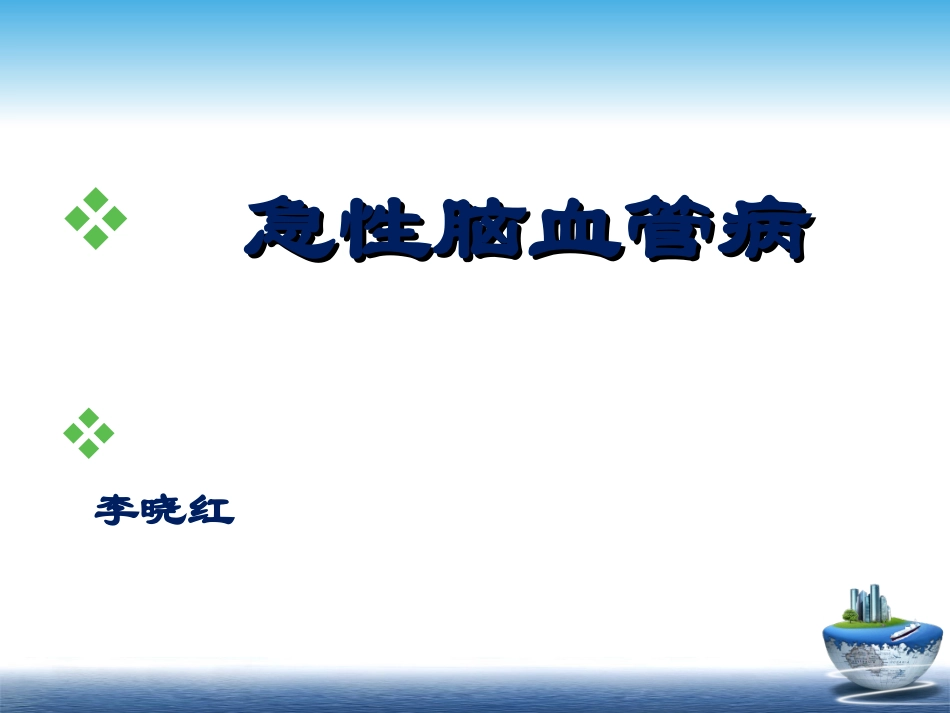 急性脑血管病

李晓红